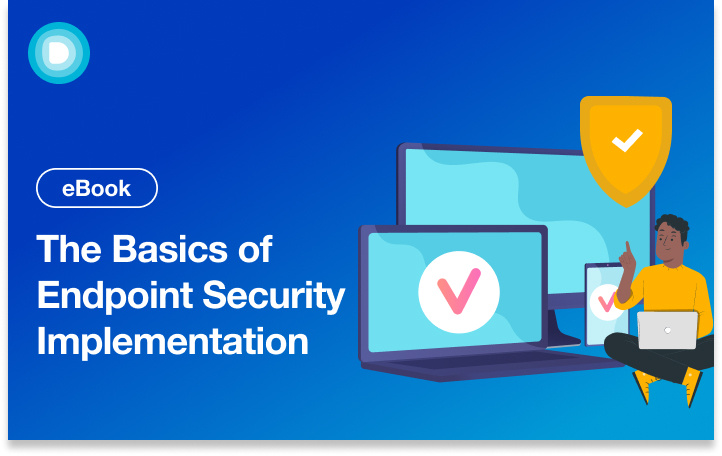 eBook

The Basics of Endpoint Security Implementation